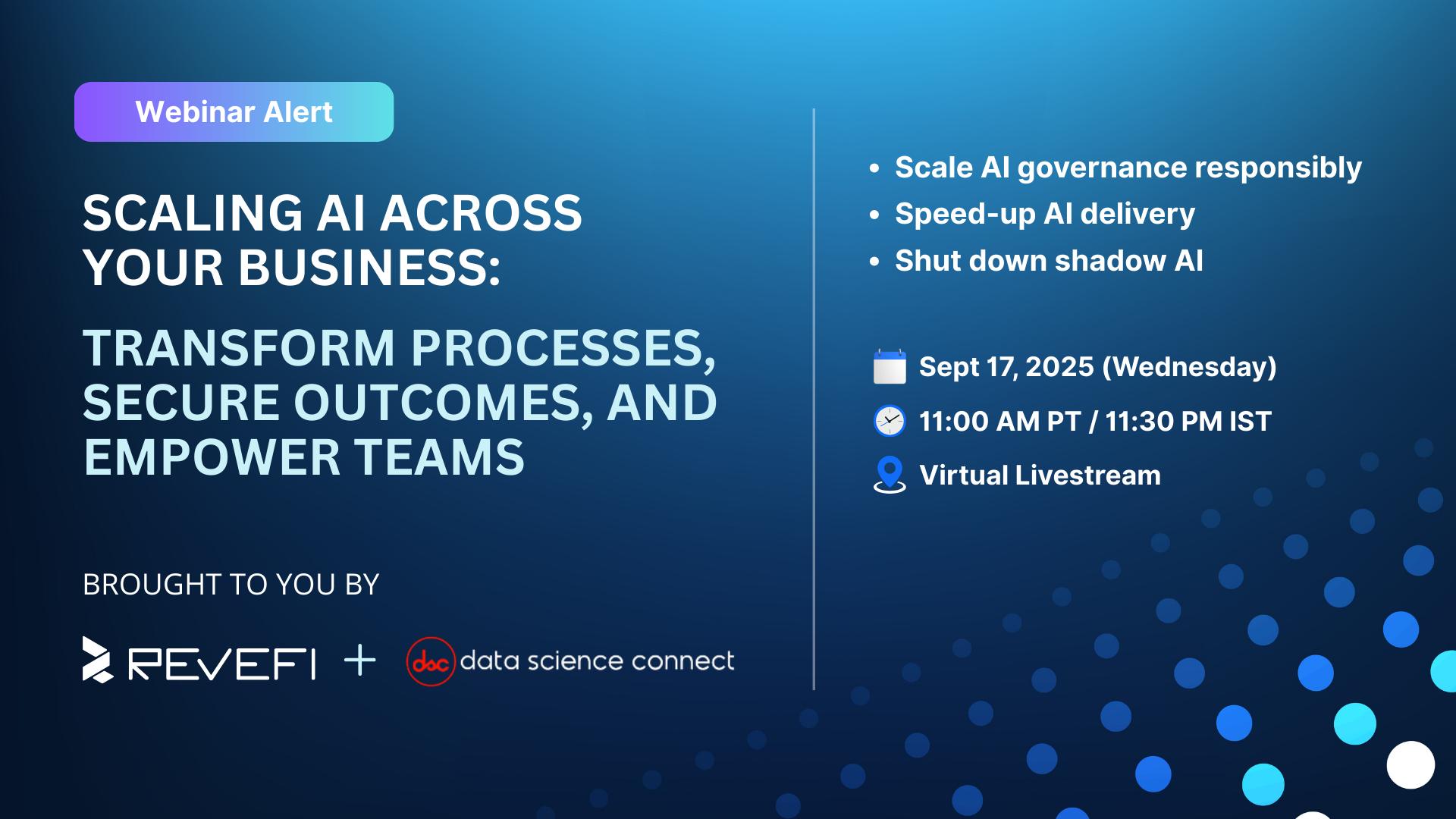 Webinar Alert

SCALING AI ACROSS YOUR BUSINESS:

TRANSFORM PROCESSES, SECURE OUTCOMES, AND EMPOWER TEAMS

BROUGHT TO YOU BY

REVEFI + dsc data science connect

• Scale AI governance responsibly
• Speed-up AI delivery
• Shut down shadow AI

Sept 17, 2025 (Wednesday)
11:00 AM PT / 11:30 PM IST
Virtual Livestream